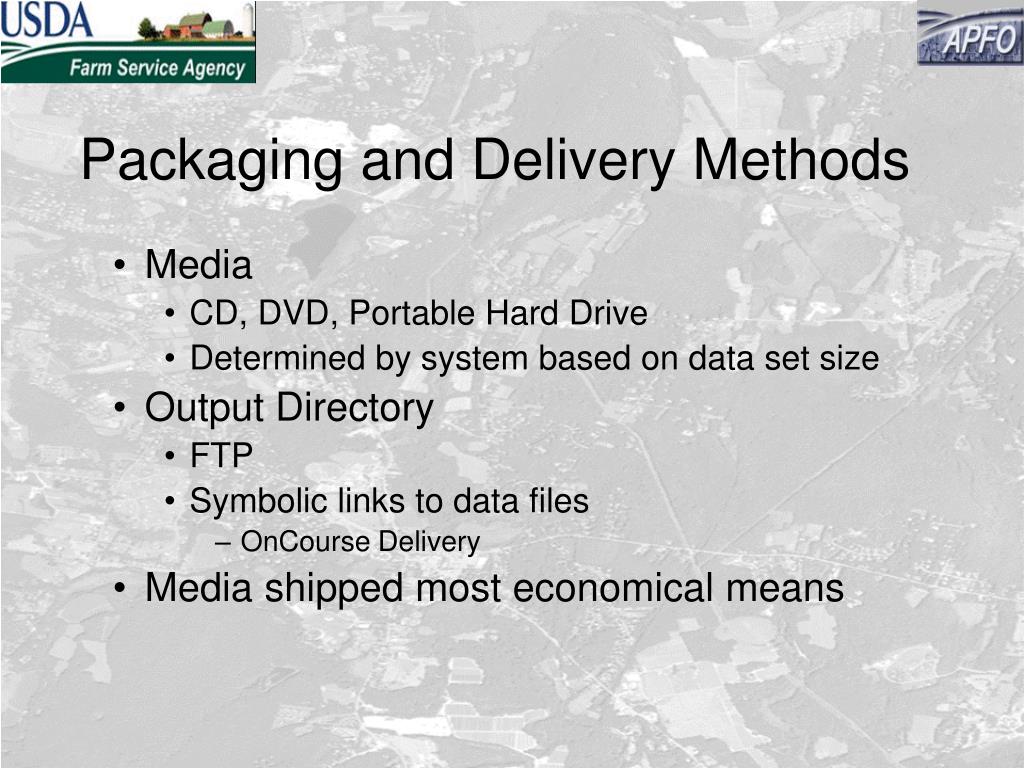 USDA
Farm Service Agency

APFO

Packaging and Delivery Methods

• Media
• CD, DVD, Portable Hard Drive
• Determined by system based on data set size
• Output Directory
• FTP
• Symbolic links to data files
– OnCourse Delivery
• Media shipped most economical means